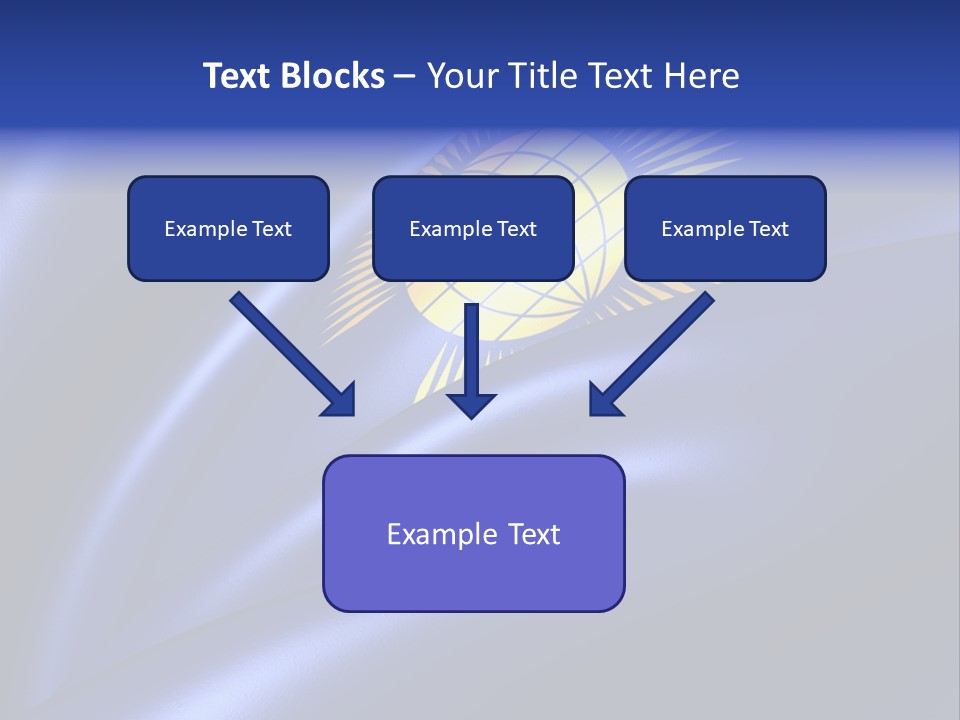 Text Blocks – Your Title Text Here

Example Text

Example Text

Example Text

Example Text